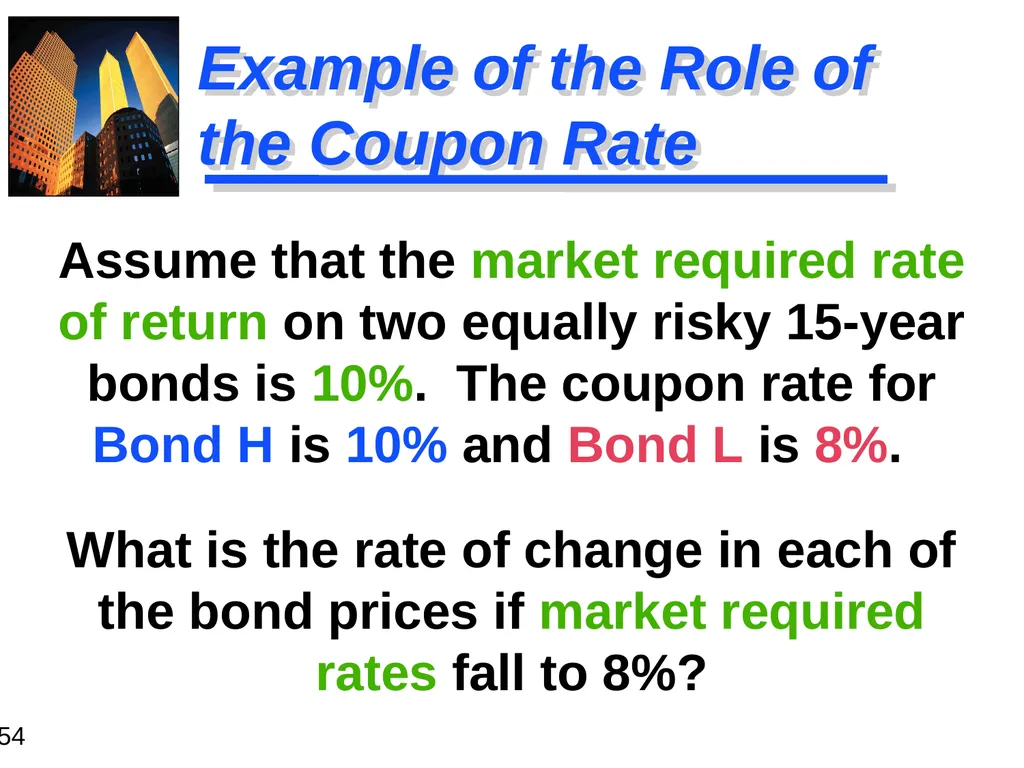 Example of the Role of the Coupon Rate

Assume that the market required rate of return on two equally risky 15-year bonds is 10%. The coupon rate for Bond H is 10% and Bond L is 8%.

What is the rate of change in each of the bond prices if market required rates fall to 8%?

54